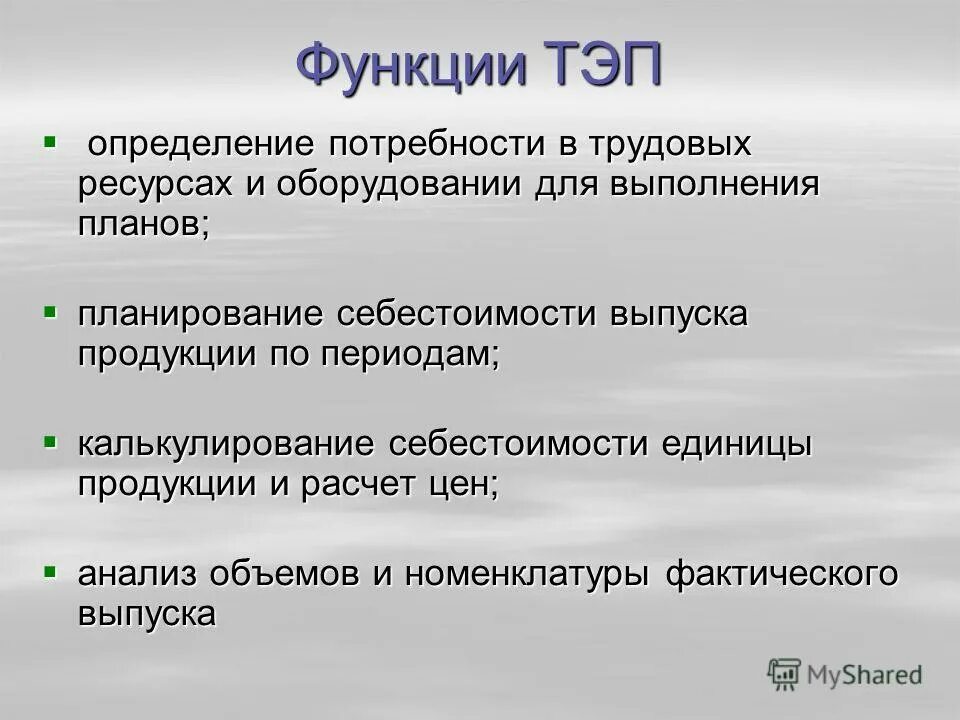 Функции ТЭП

▪ определение потребности в трудовых ресурсах и оборудовании для выполнения планов;

▪ планирование себестоимости выпуска продукции по периодам;

▪ калькулирование себестоимости единицы продукции и расчет цен;

▪ анализ объемов и номенклатуры фактического выпуска

MyShared